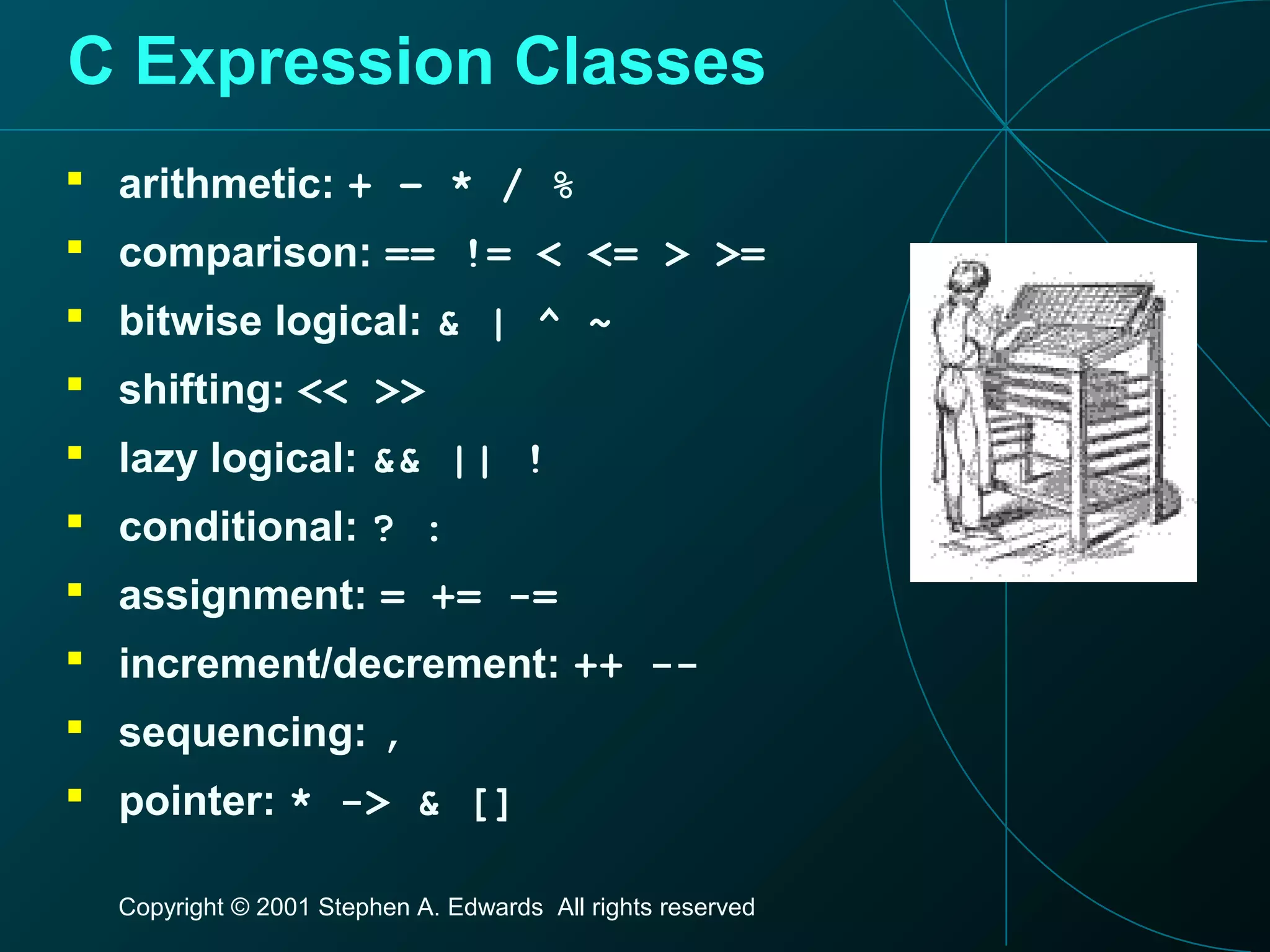 C Expression Classes

- arithmetic: + - * / %
- comparison: == != < <= > >=
- bitwise logical: & | ^ ~
- shifting: << >>
- lazy logical: && || !
- conditional: ? :
- assignment: = += -=
- increment/decrement: ++ --
- sequencing: ,
- pointer: * -> & []

Copyright © 2001 Stephen A. Edwards All rights reserved